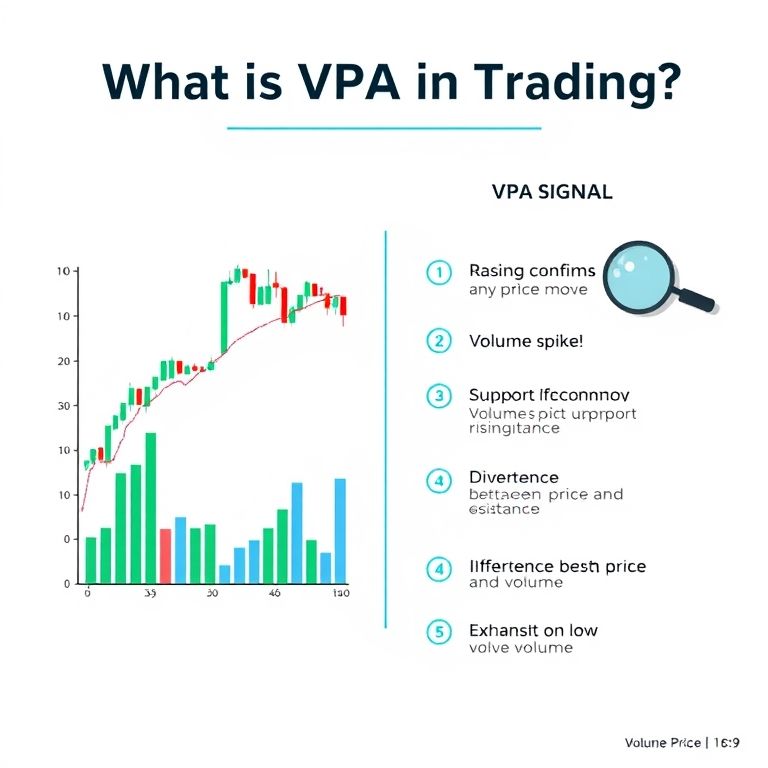 What is VPA in Trading?

VPA SIGNAL

10
10
20
30
10
10
0
0

0 35 30 46 180

1 Rasing confims
any price move

2 Volume spike!

3 Support lfcconnov
Volumes pict urprport
risingitance

4 Divertence
bettaeen price and
esistance

4 Ilffertence besth price
and volume

5 Exhansit on low
volve volume

Volune Price | 16:9